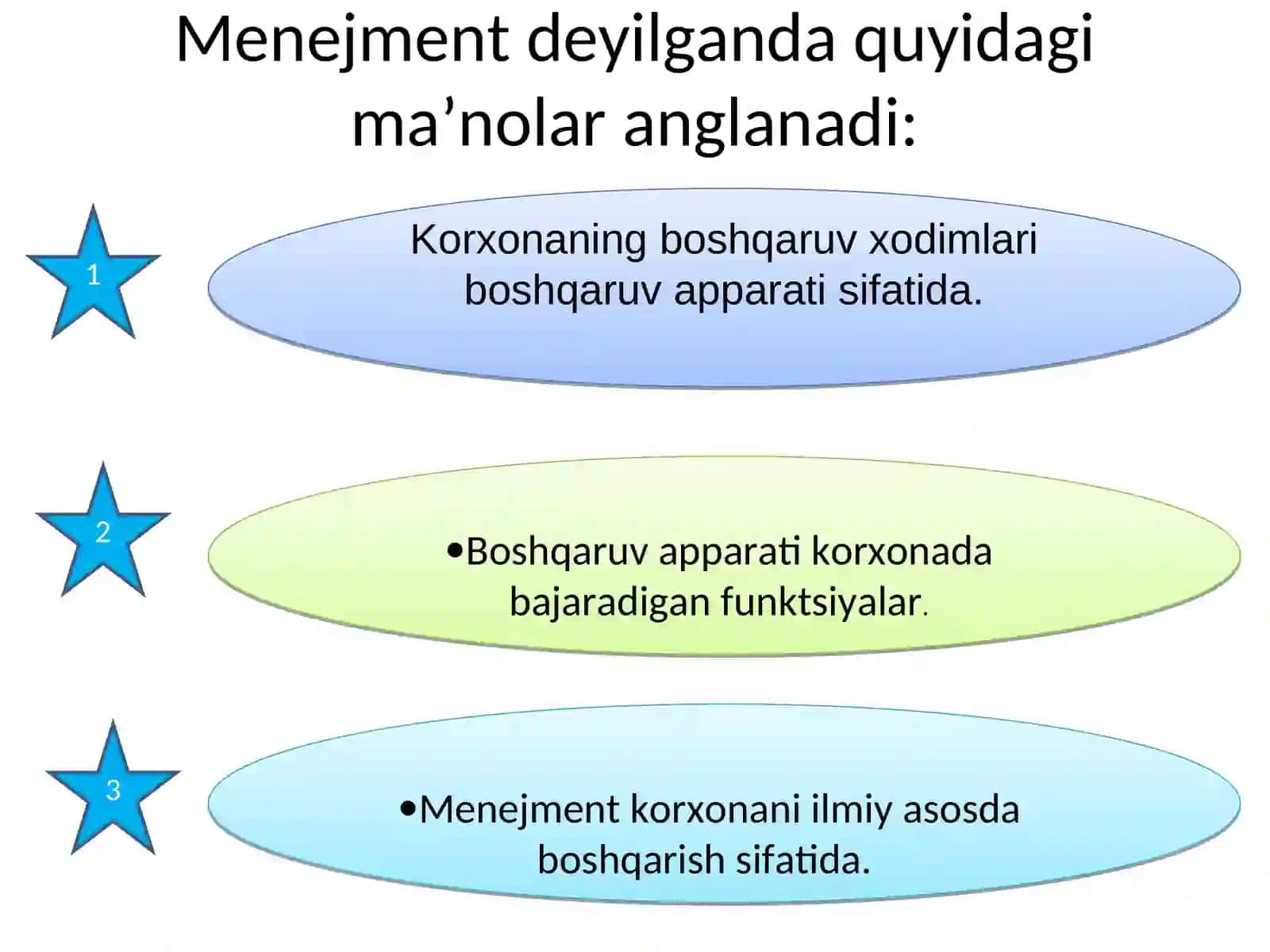 Menejment deyilganda quyidagi ma’nolar anglanadi:

1

Korxonaning boshqaruv xodimlari boshqaruv apparati sifatida.

2

•Boshqaruv apparati korxonada bajaradigan funktsiyalar.

3

•Menejment korxonani ilmiy asosda boshqarish sifatida.